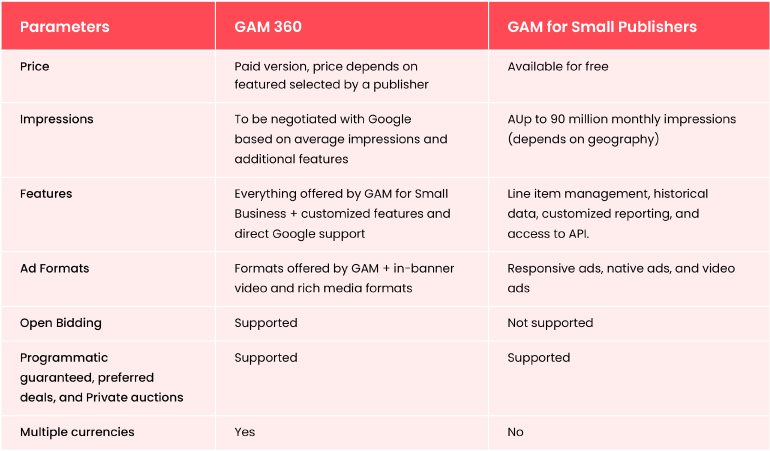 | Parameters | GAM 360 | GAM for Small Publishers |
|---|---|---|
| Price | Paid version, price depends on featured selected by a publisher | Available for free |
| Impressions | To be negotiated with Google based on average impressions and additional features | AUp to 90 million monthly impressions (depends on geography) |
| Features | Everything offered by GAM for Small Business + customized features and direct Google support | Line item management, historical data, customized reporting, and access to API. |
| Ad Formats | Formats offered by GAM + in-banner video and rich media formats | Responsive ads, native ads, and video ads |
| Open Bidding | Supported | Not supported |
| Programmatic guaranteed, preferred deals, and Private auctions | Supported | Supported |
| Multiple currencies | Yes | No |